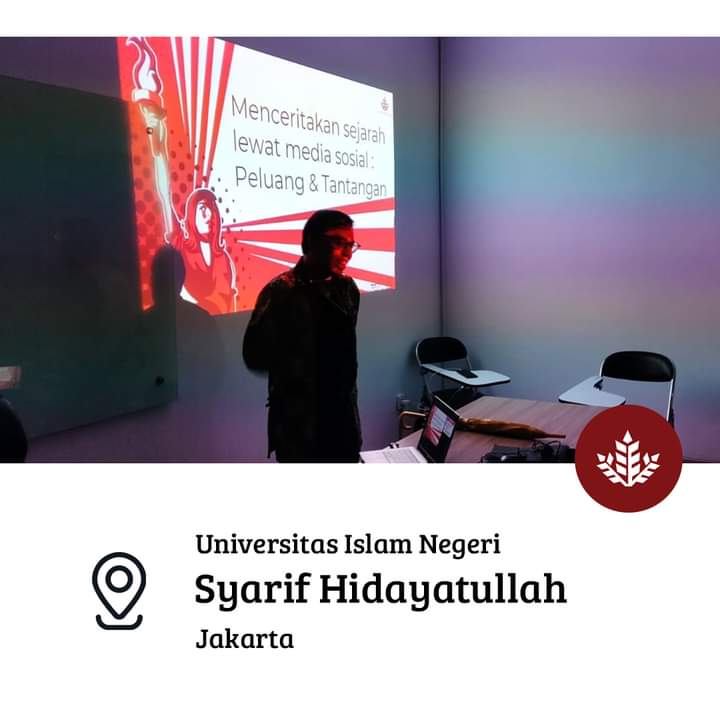 Menceritakan sejarah lewat media sosial : Peluang & Tantangan

Universitas Islam Negeri
Syarif Hidayatullah
Jakarta